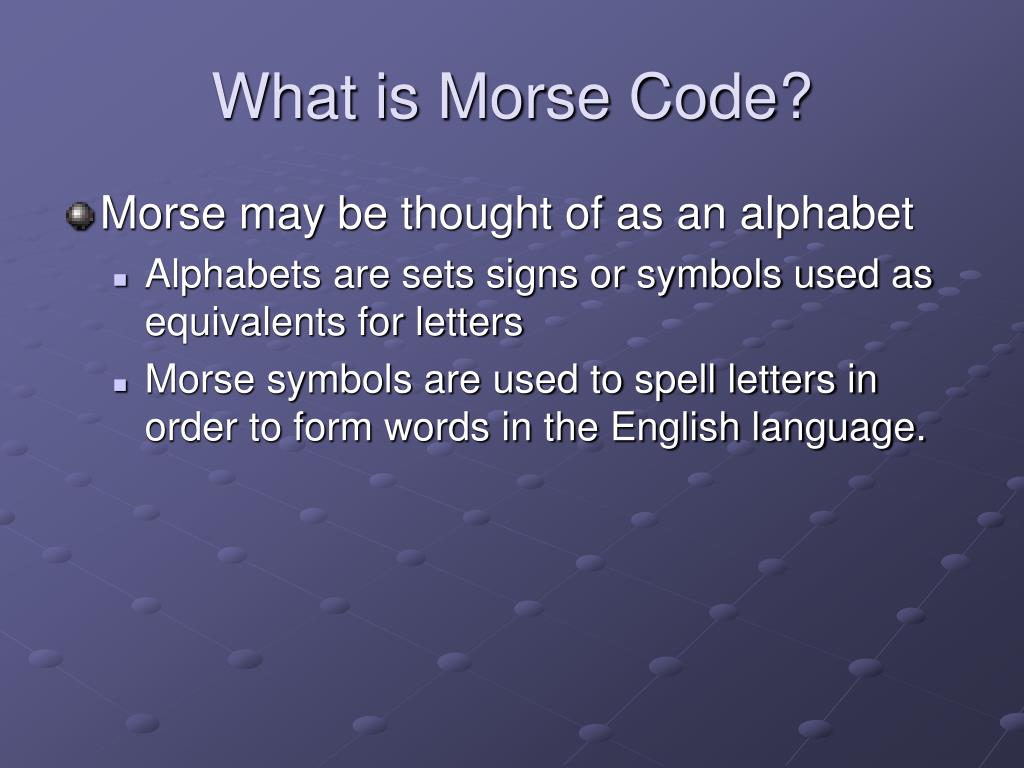 What is Morse Code?

Morse may be thought of as an alphabet

Alphabets are sets signs or symbols used as equivalents for letters

Morse symbols are used to spell letters in order to form words in the English language.